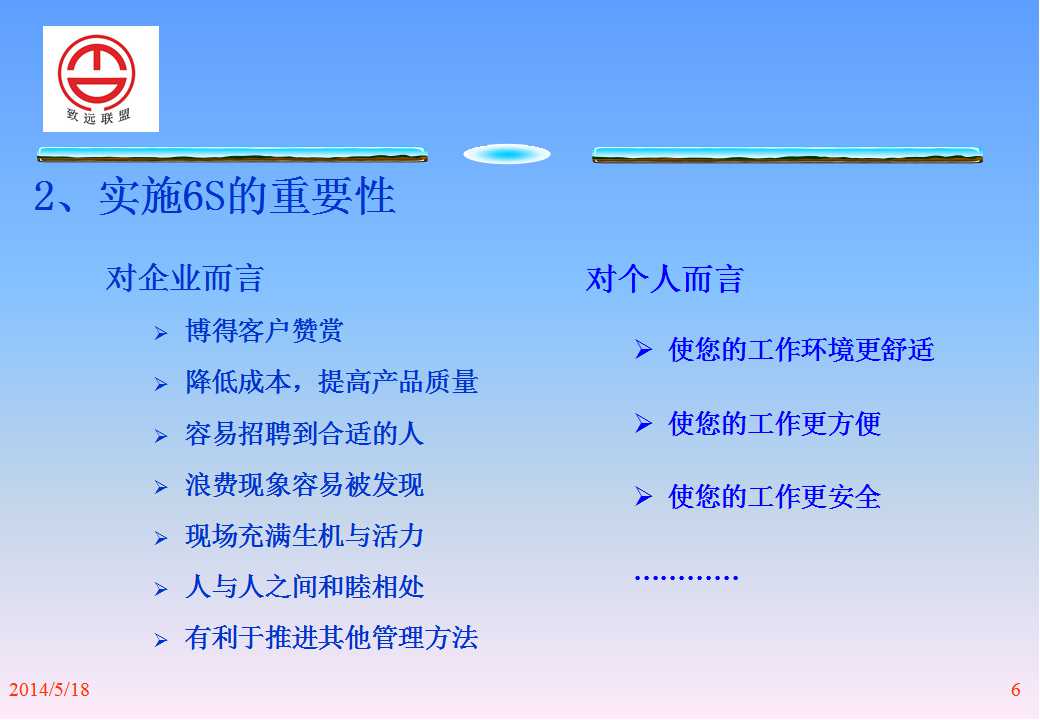 致远联盟

2、实施6S的重要性

对企业而言

➢ 博得客户赞赏
➢ 降低成本，提高产品质量
➢ 容易招聘到合适的人
➢ 浪费现象容易被发现
➢ 现场充满生机与活力
➢ 人与人之间和睦相处
➢ 有利于推进其他管理方法

对个人而言

➢ 使您的工作环境更舒适
➢ 使您的工作更方便
➢ 使您的工作更安全

…………

2014/5/18

6